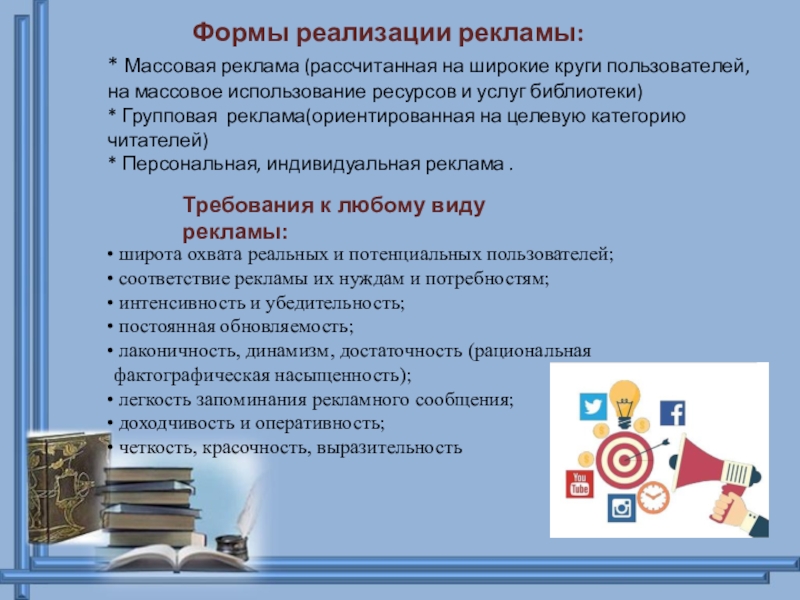 Формы реализации рекламы:

* Массовая реклама (рассчитанная на широкие круги пользователей, на массовое использование ресурсов и услуг библиотеки)
* Групповая реклама(ориентированная на целевую категорию читателей)
* Персональная, индивидуальная реклама .

Требования к любому виду рекламы:

• широта охвата реальных и потенциальных пользователей;
• соответствие рекламы их нуждам и потребностям;
• интенсивность и убедительность;
• постоянная обновляемость;
• лаконичность, динамизм, достаточность (рациональная фактографическая насыщенность);
• легкость запоминания рекламного сообщения;
• доходчивость и оперативность;
• четкость, красочность, выразительность

You Tube